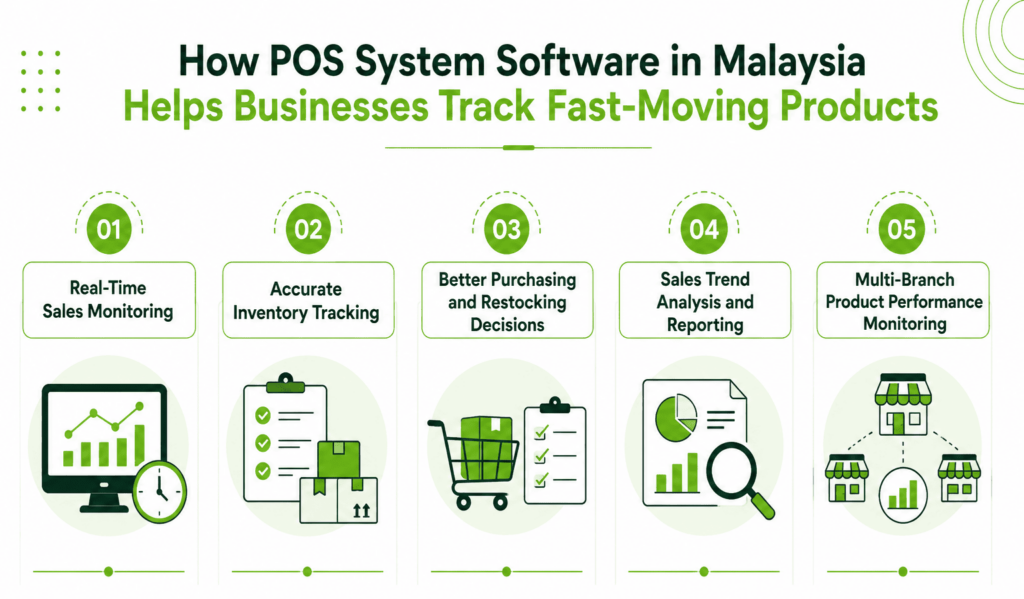 How POS System Software in Malaysia
Helps Businesses Track Fast-Moving Products

01
Real-Time Sales Monitoring

02
Accurate Inventory Tracking

03
Better Purchasing and Restocking Decisions

04
Sales Trend Analysis and Reporting

05
Multi-Branch Product Performance Monitoring